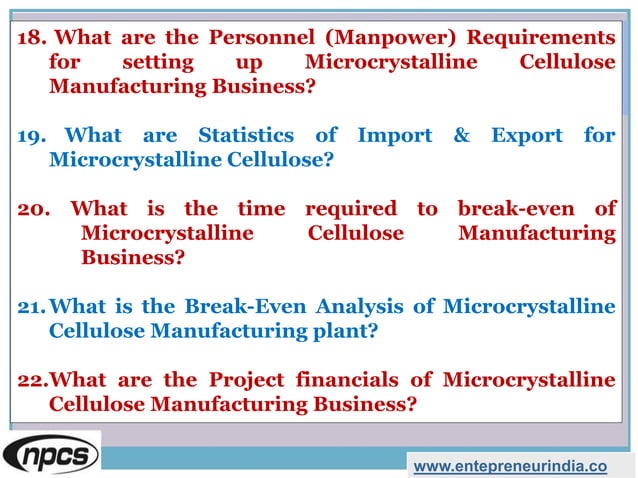 18. What are the Personnel (Manpower) Requirements for setting up Microcrystalline Cellulose Manufacturing Business?

19. What are Statistics of Import & Export for Microcrystalline Cellulose?

20. What is the time required to break-even of Microcrystalline Cellulose Manufacturing Business?

21. What is the Break-Even Analysis of Microcrystalline Cellulose Manufacturing plant?

22. What are the Project financials of Microcrystalline Cellulose Manufacturing Business?

npcs

www.entepreneurindia.co